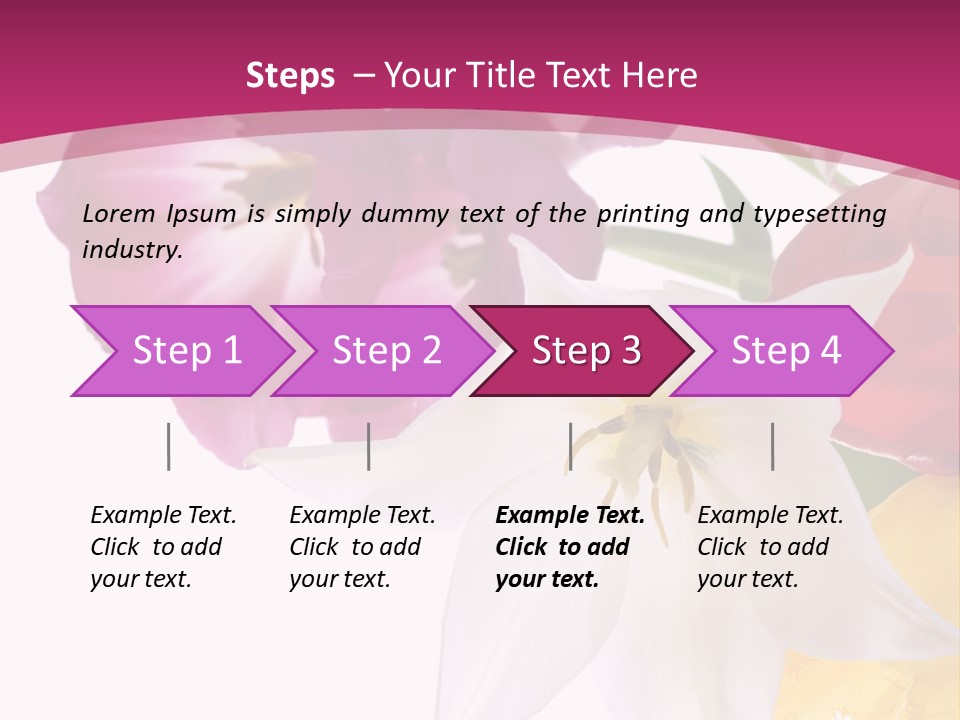 Steps – Your Title Text Here

Lorem Ipsum is simply dummy text of the printing and typesetting industry.

Step 1

Step 2

Step 3

Step 4

Example Text. Click to add your text.

Example Text. Click to add your text.

Example Text. Click to add your text.

Example Text. Click to add your text.